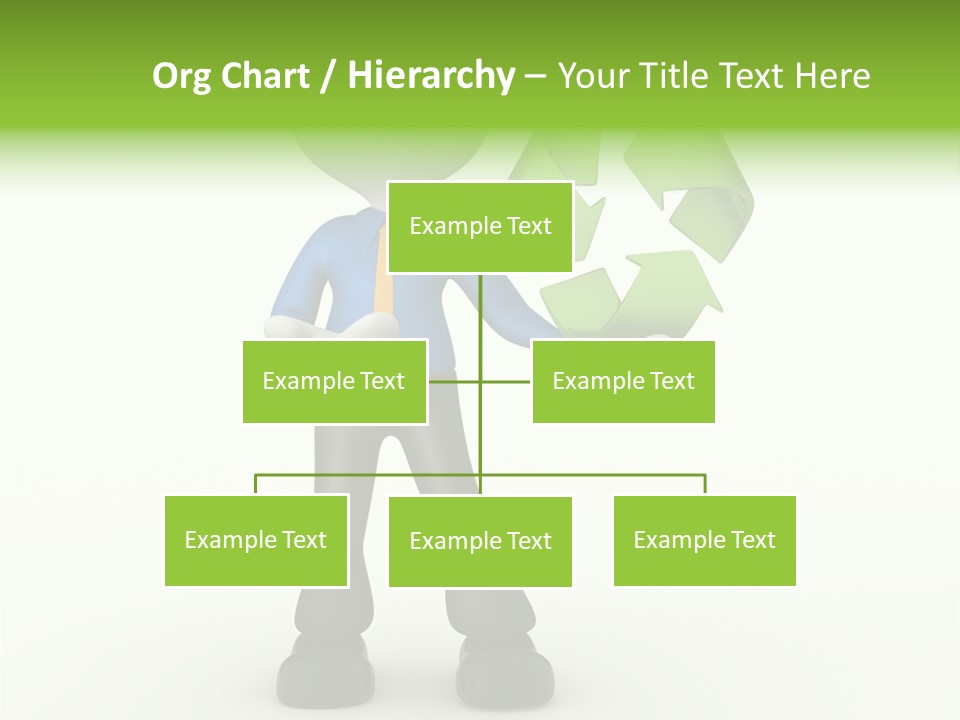 Org Chart / Hierarchy – Your Title Text Here

Example Text

Example Text

Example Text

Example Text

Example Text

Example Text